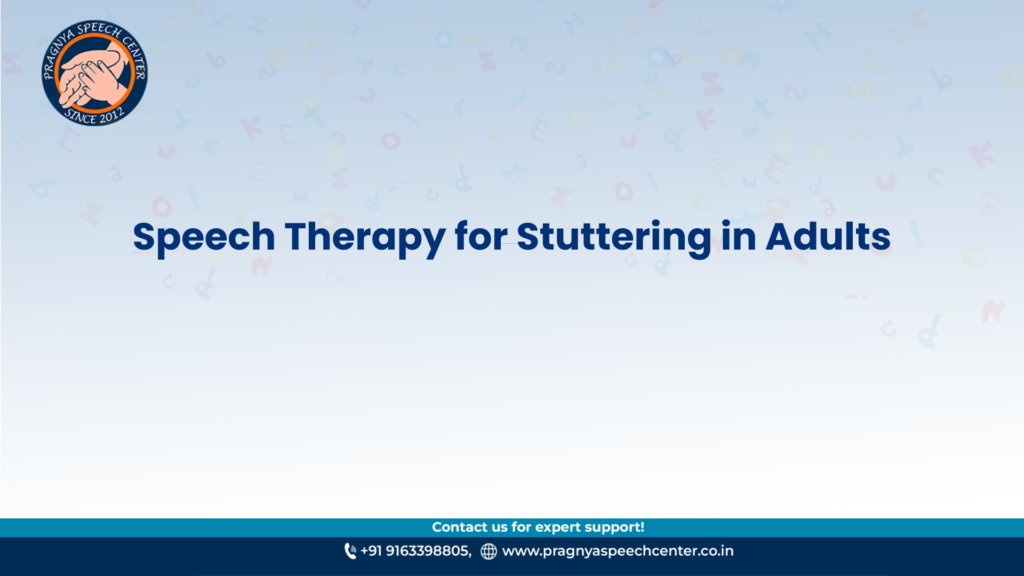 PRAGNYA SPEECH CENTER
SINCE 2012

Speech Therapy for Stuttering in Adults

Contact us for expert support!

+91 9163398805, www.pragnyaspeechcenter.co.in